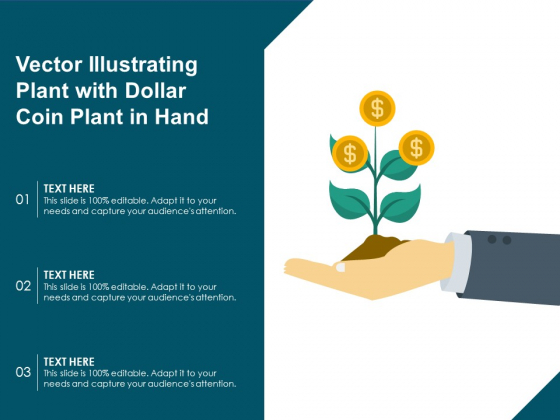 Vector Illustrating Plant with Dollar Coin Plant in Hand

01 TEXT HERE
This slide is 100% editable. Adapt it to your needs and capture your audience's attention.

02 TEXT HERE
This slide is 100% editable. Adapt it to your needs and capture your audience's attention.

03 TEXT HERE
This slide is 100% editable. Adapt it to your needs and capture your audience's attention.

$

$

$